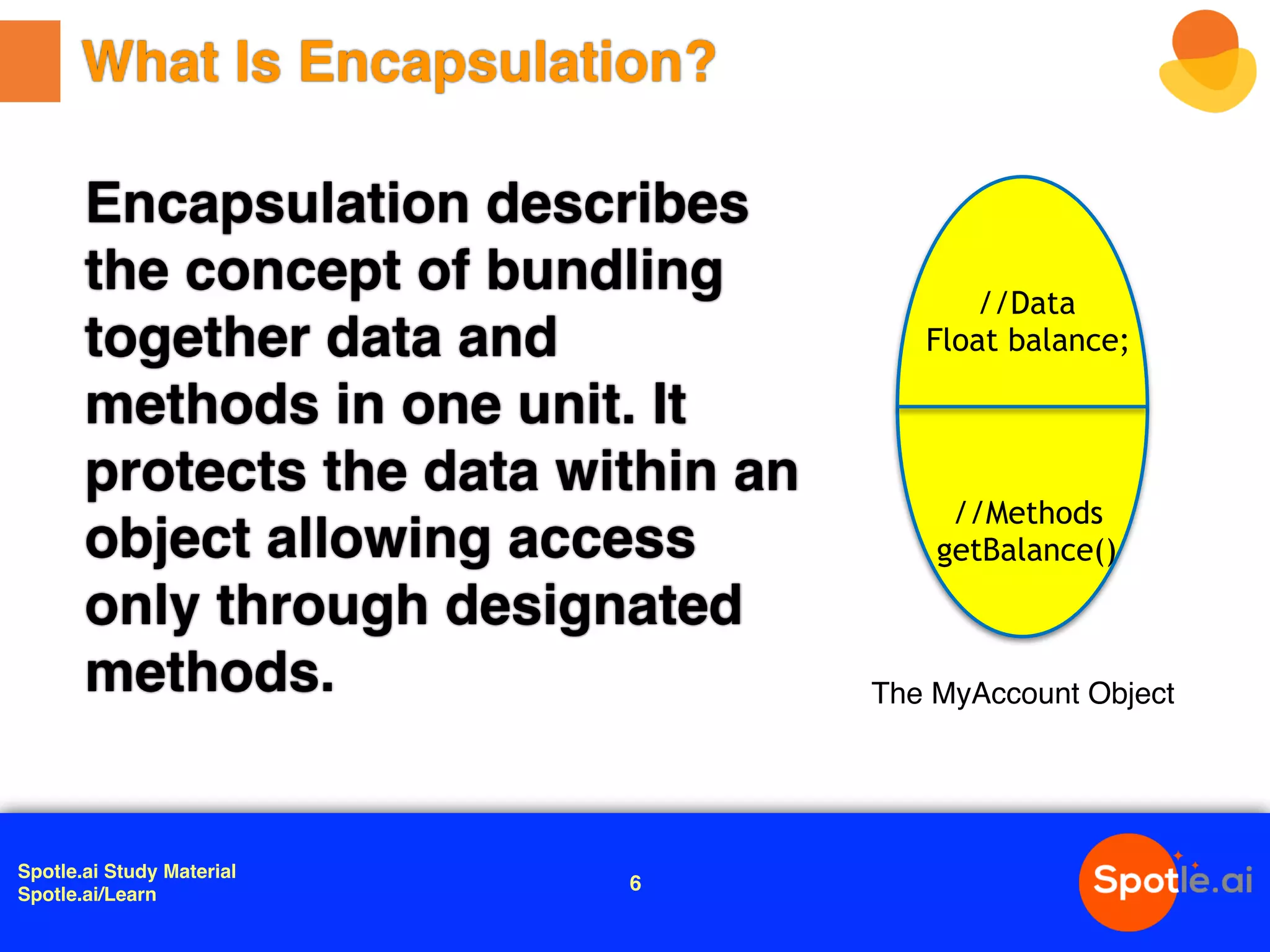 What Is Encapsulation?

Encapsulation describes the concept of bundling together data and methods in one unit. It protects the data within an object allowing access only through designated methods.

//Data
Float balance;

//Methods
getBalance()

The MyAccount Object

Spotle.ai Study Material
Spotle.ai/Learn

6

Spotle.ai